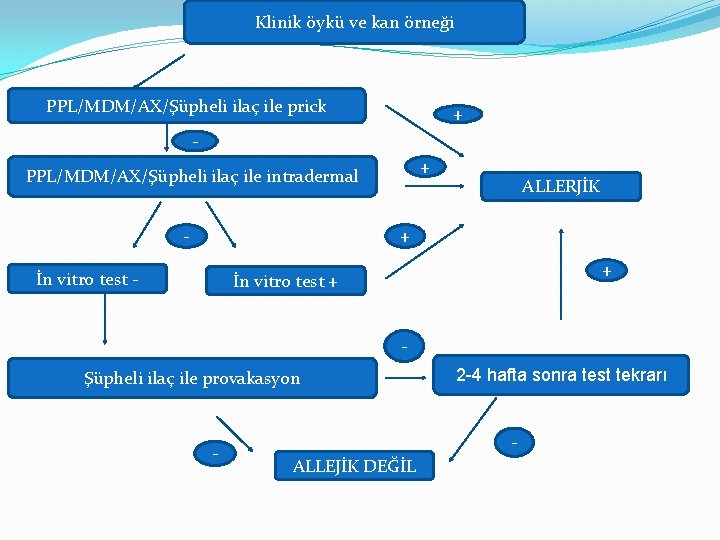 Klinik öykü ve kan örneği

PPL/MDM/AX/Şüpheli ilaç ile prick

+

-

PPL/MDM/AX/Şüpheli ilaç ile intradermal

+

ALLERJİK

-

+

İn vitro test -

İn vitro test +

+

-

Şüpheli ilaç ile provakasyon

2-4 hafta sonra test tekrarı

-

-

ALLEJİK DEĞİL